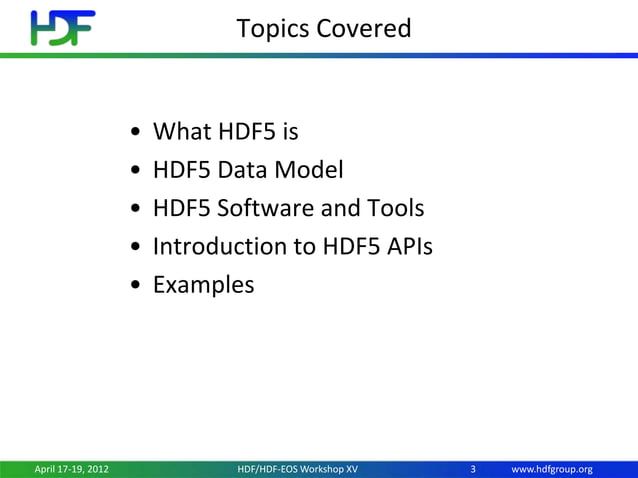 HDF

Topics Covered

• What HDF5 is
• HDF5 Data Model
• HDF5 Software and Tools
• Introduction to HDF5 APIs
• Examples

April 17-19, 2012 HDF/HDF-EOS Workshop XV 3 www.hdfgroup.org